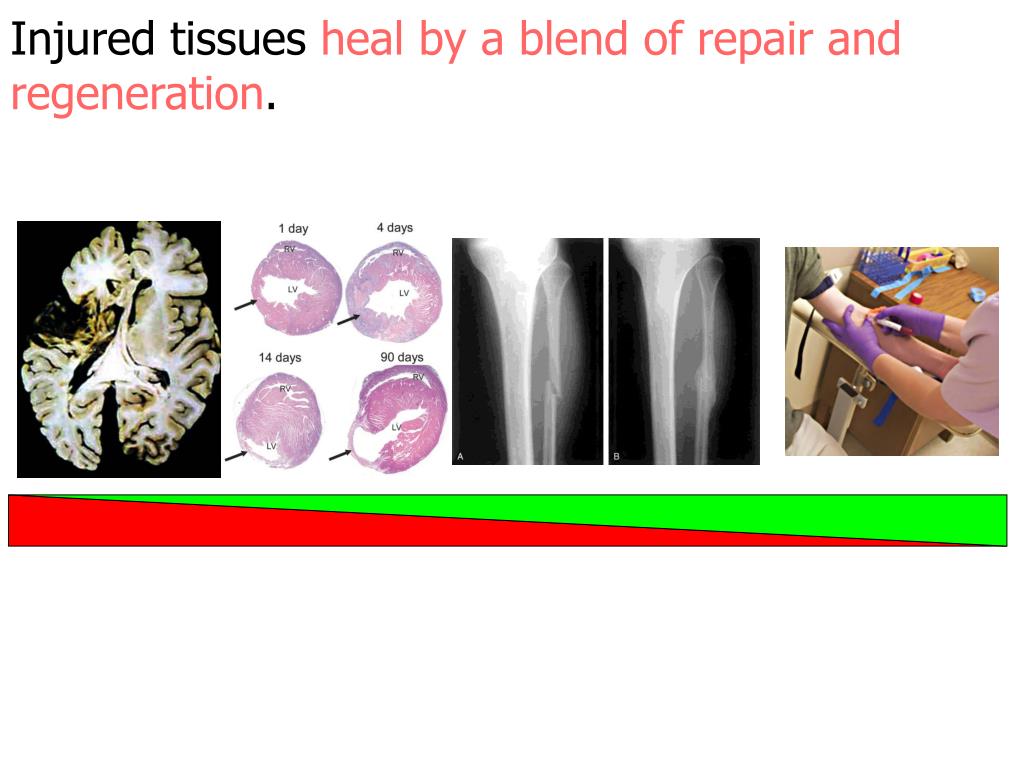 Injured tissues heal by a blend of repair and regeneration.

1 day
RV
LV
4 days
RV
LV
14 days
RV
LV
90 days
RV
LV

A
B